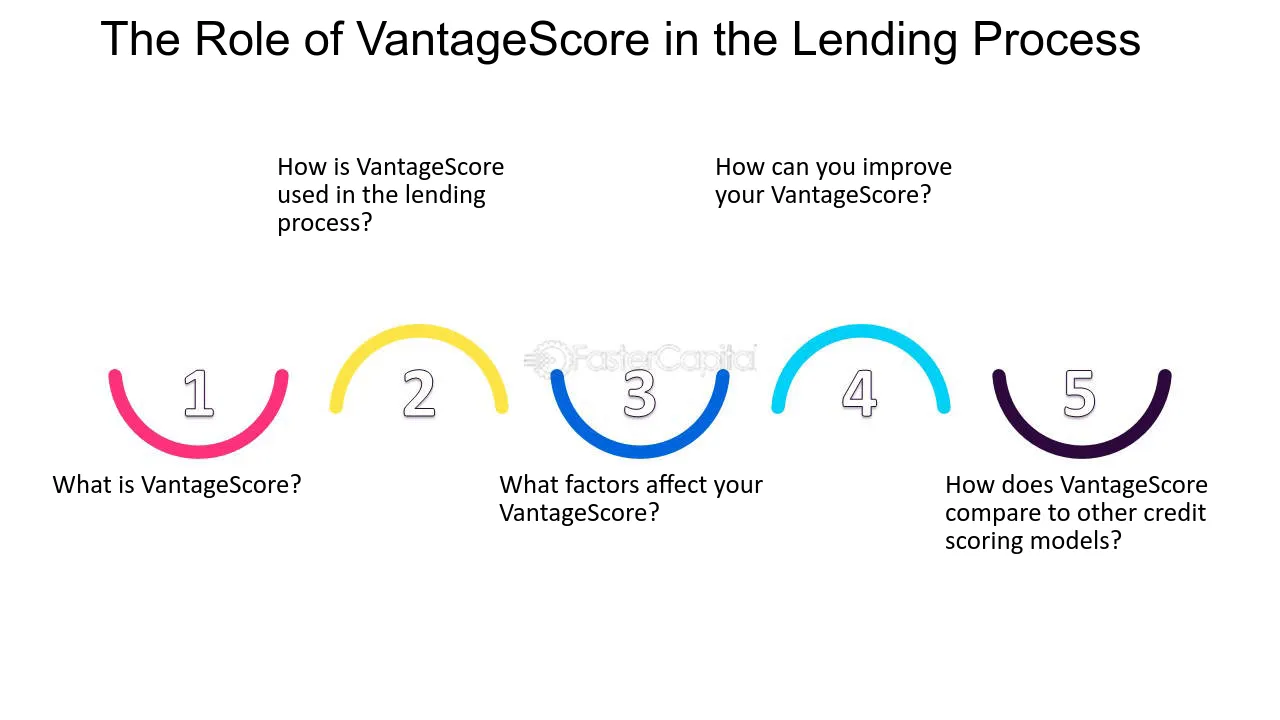 The Role of VantageScore in the Lending Process

How is VantageScore used in the lending process?

How can you improve your VantageScore?

FasterCapital

1

2

3

4

5

What is VantageScore?

What factors affect your VantageScore?

How does VantageScore compare to other credit scoring models?